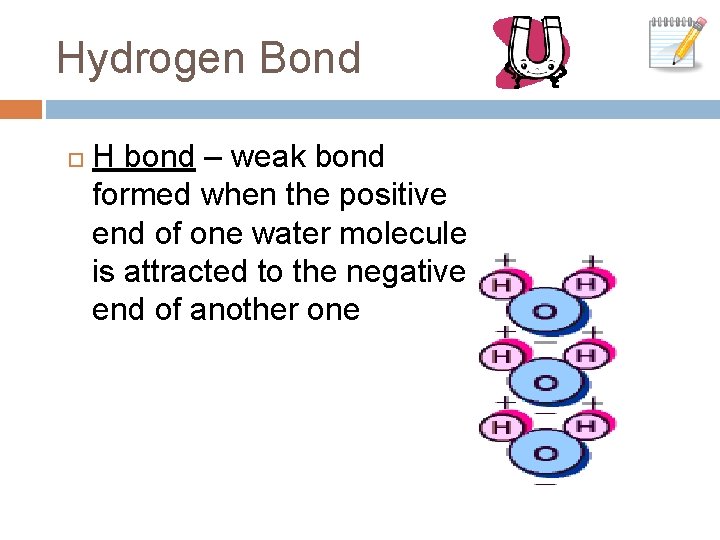 Hydrogen Bond

H bond – weak bond formed when the positive end of one water molecule is attracted to the negative end of another one

+ +
H H
O
+ − +
H H
O
+ − +
H H
O
−